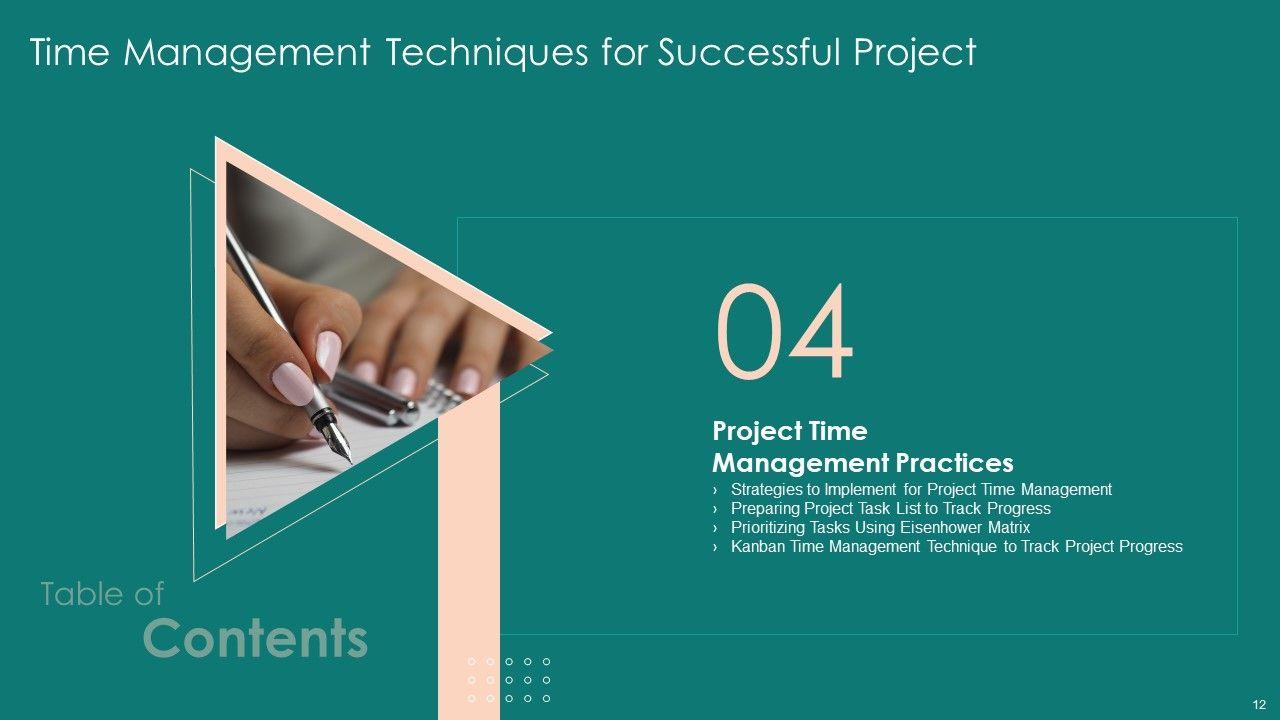 Time Management Techniques for Successful Project

04

Project Time Management Practices

› Strategies to Implement for Project Time Management
› Preparing Project Task List to Track Progress
› Prioritizing Tasks Using Eisenhower Matrix
› Kanban Time Management Technique to Track Project Progress

Table of
Contents

12